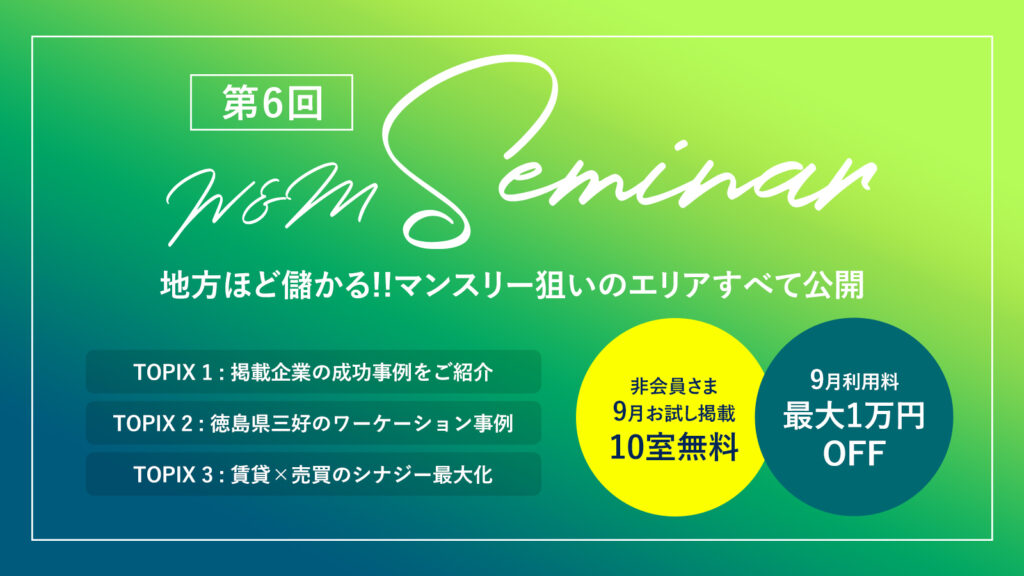 第6回

W&M Seminar

地方ほど儲かる!!マンスリー狙いのエリアすべて公開

TOPIX 1 : 掲載企業の成功事例をご紹介

TOPIX 2 : 徳島県三好のワーケーション事例

TOPIX 3 : 賃貸×売買のシナジー最大化

非会員さま
9月お試し掲載
10室無料

9月利用料
最大1万円
OFF